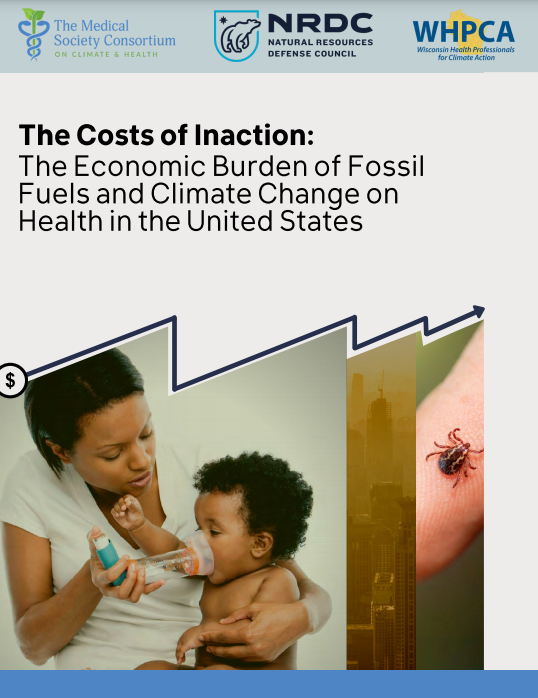 The Medical Society Consortium
ON CLIMATE & HEALTH

NRDC
NATURAL RESOURCES DEFENSE COUNCIL

WHPCA
Wisconsin Health Professionals for Climate Action

The Costs of Inaction:
The Economic Burden of Fossil Fuels and Climate Change on Health in the United States

$